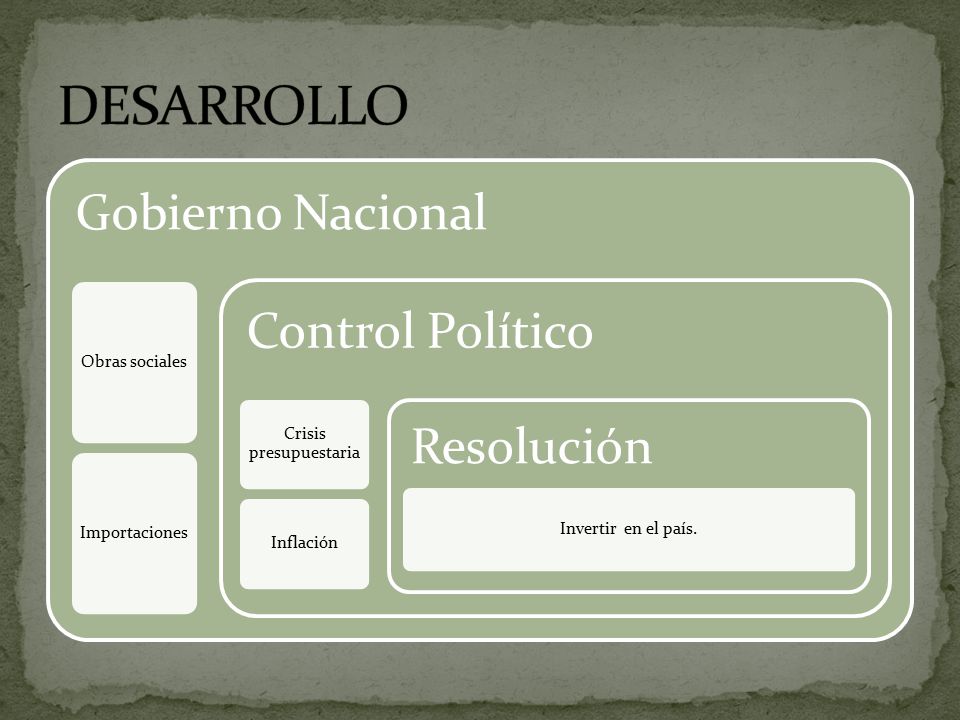 DESARROLLO

Gobierno Nacional

Obras sociales

Importaciones

Control Político

Crisis presupuestaria

Inflación

Resolución

Invertir en el país.